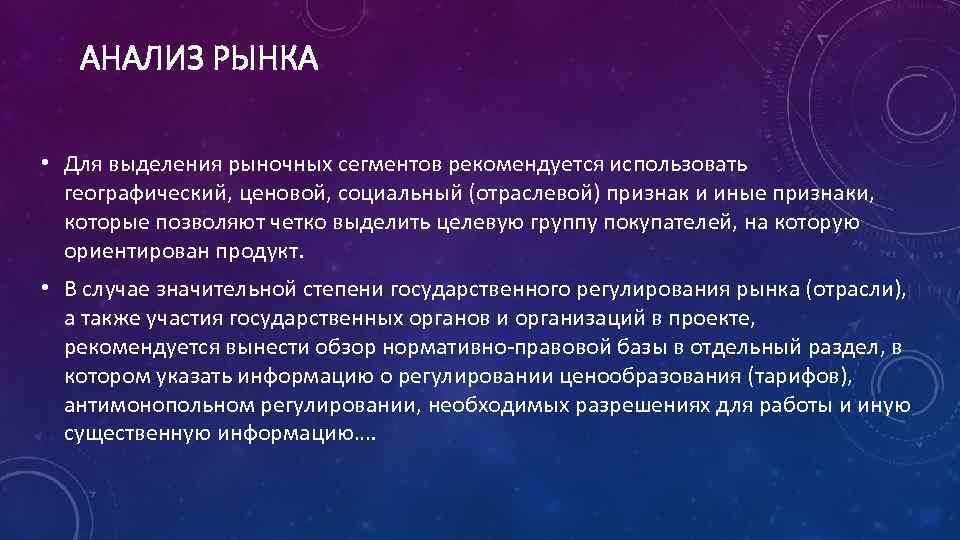 АНАЛИЗ РЫНКА

• Для выделения рыночных сегментов рекомендуется использовать географический, ценовой, социальный (отраслевой) признак и иные признаки, которые позволяют четко выделить целевую группу покупателей, на которую ориентирован продукт.

• В случае значительной степени государственного регулирования рынка (отрасли), а также участия государственных органов и организаций в проекте, рекомендуется вынести обзор нормативно-правовой базы в отдельный раздел, в котором указать информацию о регулировании ценообразования (тарифов), антимонопольном регулировании, необходимых разрешениях для работы и иную существенную информацию….